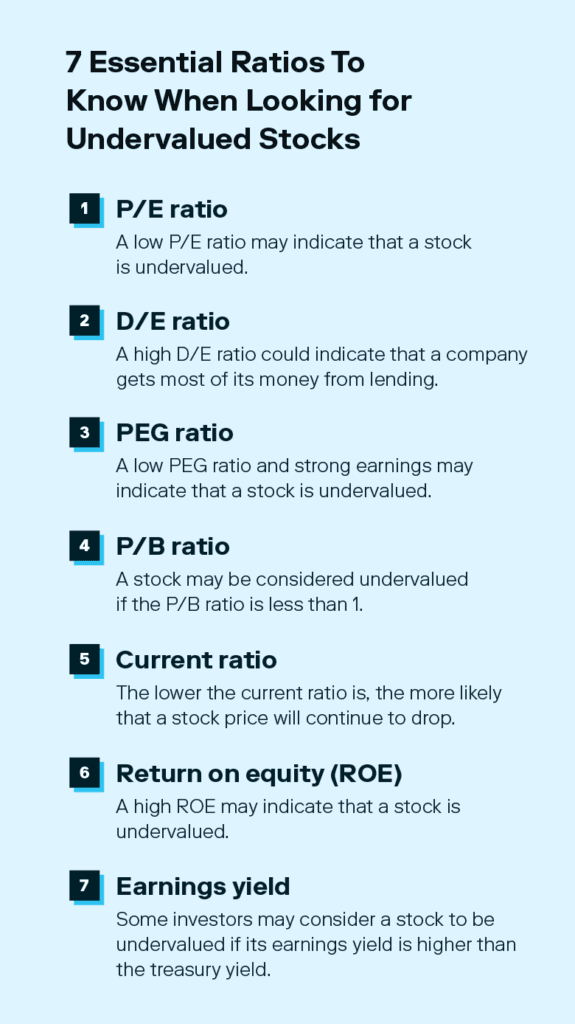 7 Essential Ratios To Know When Looking for Undervalued Stocks

1 P/E ratio
A low P/E ratio may indicate that a stock is undervalued.

2 D/E ratio
A high D/E ratio could indicate that a company gets most of its money from lending.

3 PEG ratio
A low PEG ratio and strong earnings may indicate that a stock is undervalued.

4 P/B ratio
A stock may be considered undervalued if the P/B ratio is less than 1.

5 Current ratio
The lower the current ratio is, the more likely that a stock price will continue to drop.

6 Return on equity (ROE)
A high ROE may indicate that a stock is undervalued.

7 Earnings yield
Some investors may consider a stock to be undervalued if its earnings yield is higher than the treasury yield.